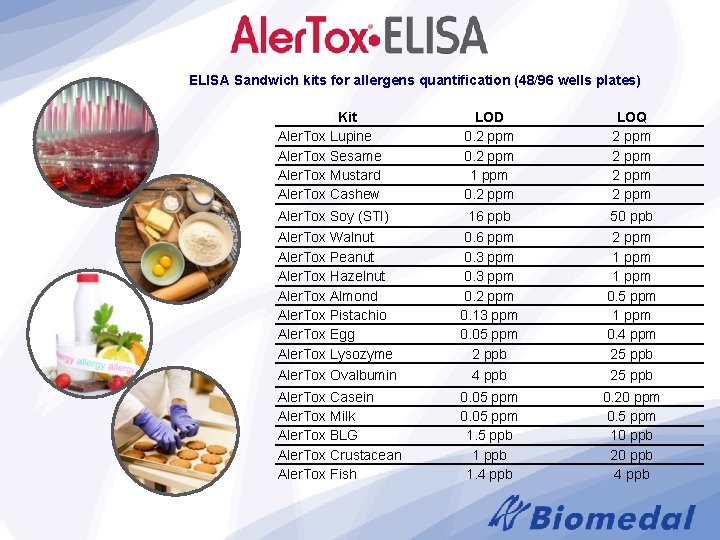 AlerTox•ELISA

ELISA Sandwich kits for allergens quantification (48/96 wells plates)

| Kit | LOD | LOQ |
|---|---|---|
| AlerTox Lupine | 0.2 ppm | 2 ppm |
| AlerTox Sesame | 0.2 ppm | 2 ppm |
| AlerTox Mustard | 1 ppm | 2 ppm |
| AlerTox Cashew | 0.2 ppm | 2 ppm |
| AlerTox Soy (STI) | 16 ppb | 50 ppb |
| AlerTox Walnut | 0.6 ppm | 2 ppm |
| AlerTox Peanut | 0.3 ppm | 1 ppm |
| AlerTox Hazelnut | 0.3 ppm | 1 ppm |
| AlerTox Almond | 0.2 ppm | 0.5 ppm |
| AlerTox Pistachio | 0.13 ppm | 1 ppm |
| AlerTox Egg | 0.05 ppm | 0.4 ppm |
| AlerTox Lysozyme | 2 ppb | 25 ppb |
| AlerTox Ovalbumin | 4 ppb | 25 ppb |
| AlerTox Casein | 0.05 ppm | 0.20 ppm |
| AlerTox Milk | 0.05 ppm | 0.5 ppm |
| AlerTox BLG | 1.5 ppb | 10 ppb |
| AlerTox Crustacean | 1 ppb | 20 ppb |
| AlerTox Fish | 1.4 ppb | 4 ppb |

allergy allergy allergy

Biomedal